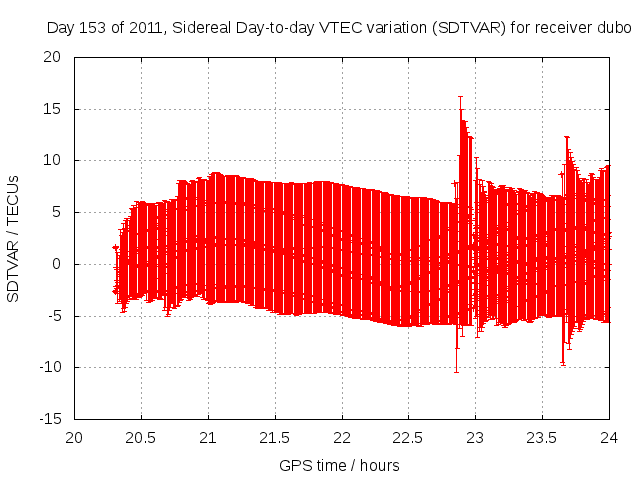 Day 153 of 2011, Sidereal Day-to-day VTEC variation (SDTVAR) for receiver dubo

SDTVAR / TECUs

20
15
10
5
0
-5
-10
-15

20
20.5
21
21.5
22
22.5
23
23.5
24

GPS time / hours